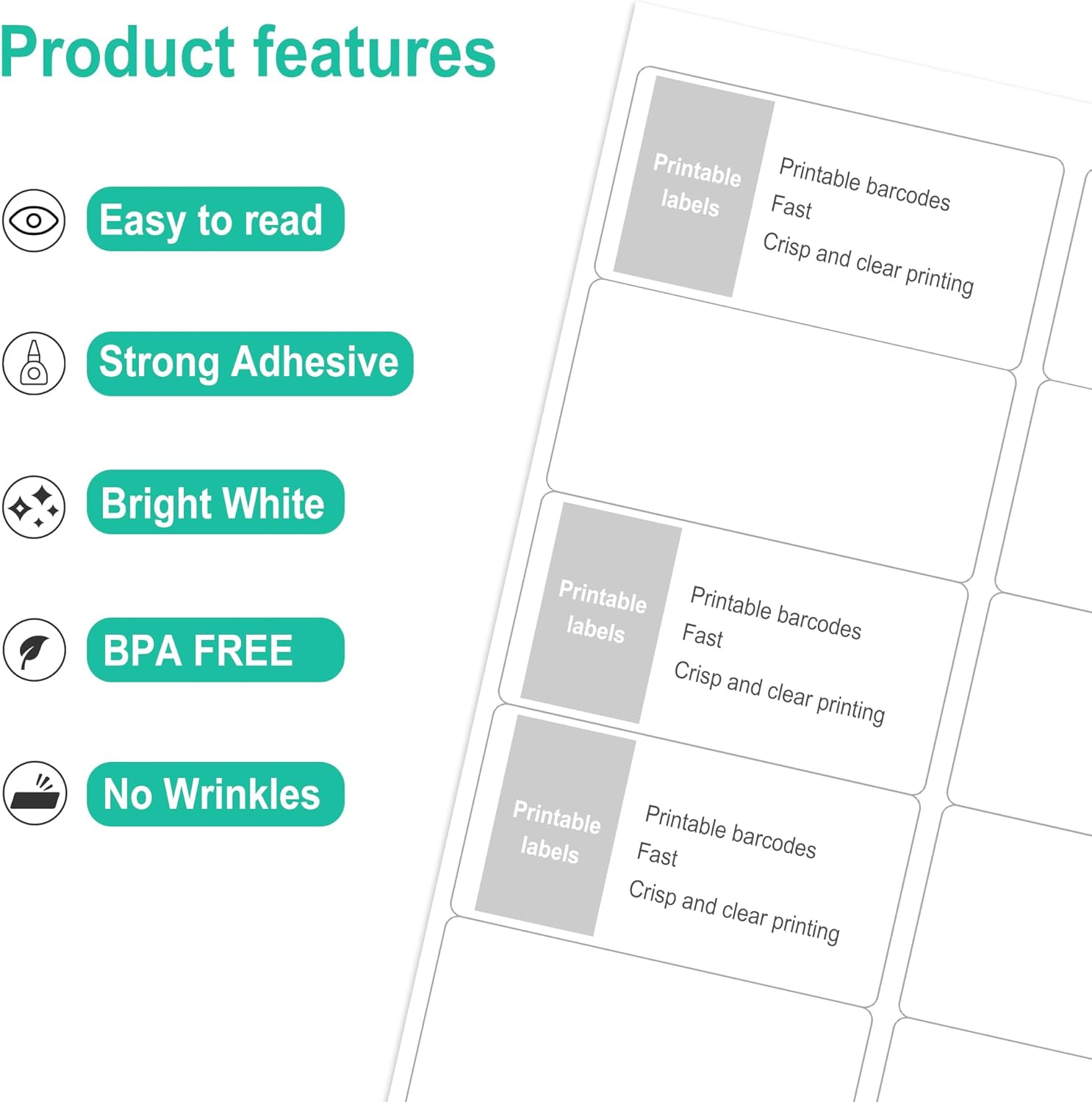 Product features

Easy to read

Strong Adhesive

Bright White

BPA FREE

No Wrinkles

Printable labels

Printable barcodes
Fast
Crisp and clear printing

Printable labels

Printable barcodes
Fast
Crisp and clear printing

Printable labels

Printable barcodes
Fast
Crisp and clear printing